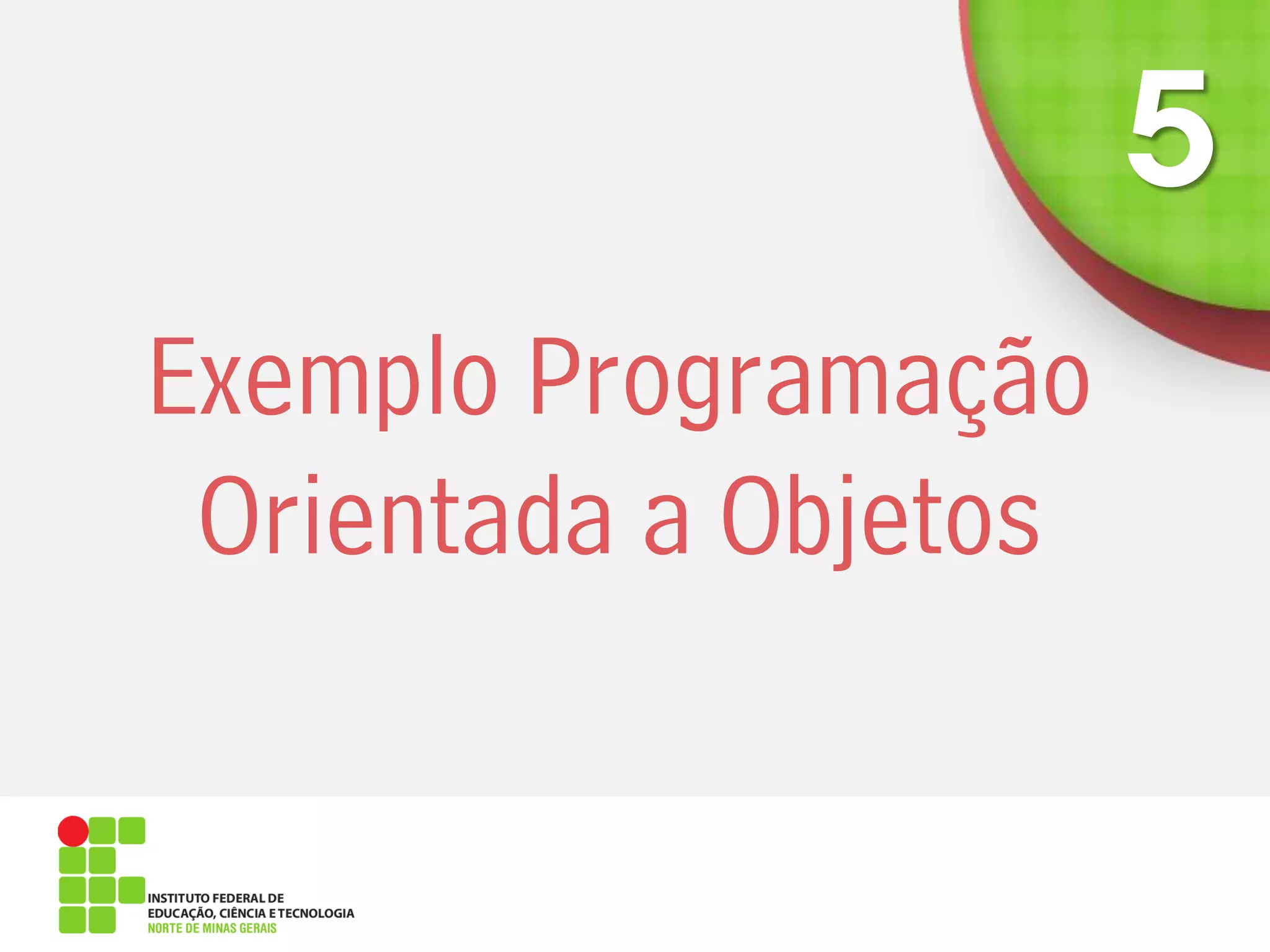 5

Exemplo Programação Orientada a Objetos

INSTITUTO FEDERAL DE
EDUCAÇÃO, CIÊNCIA E TECNOLOGIA
NORTE DE MINAS GERAIS